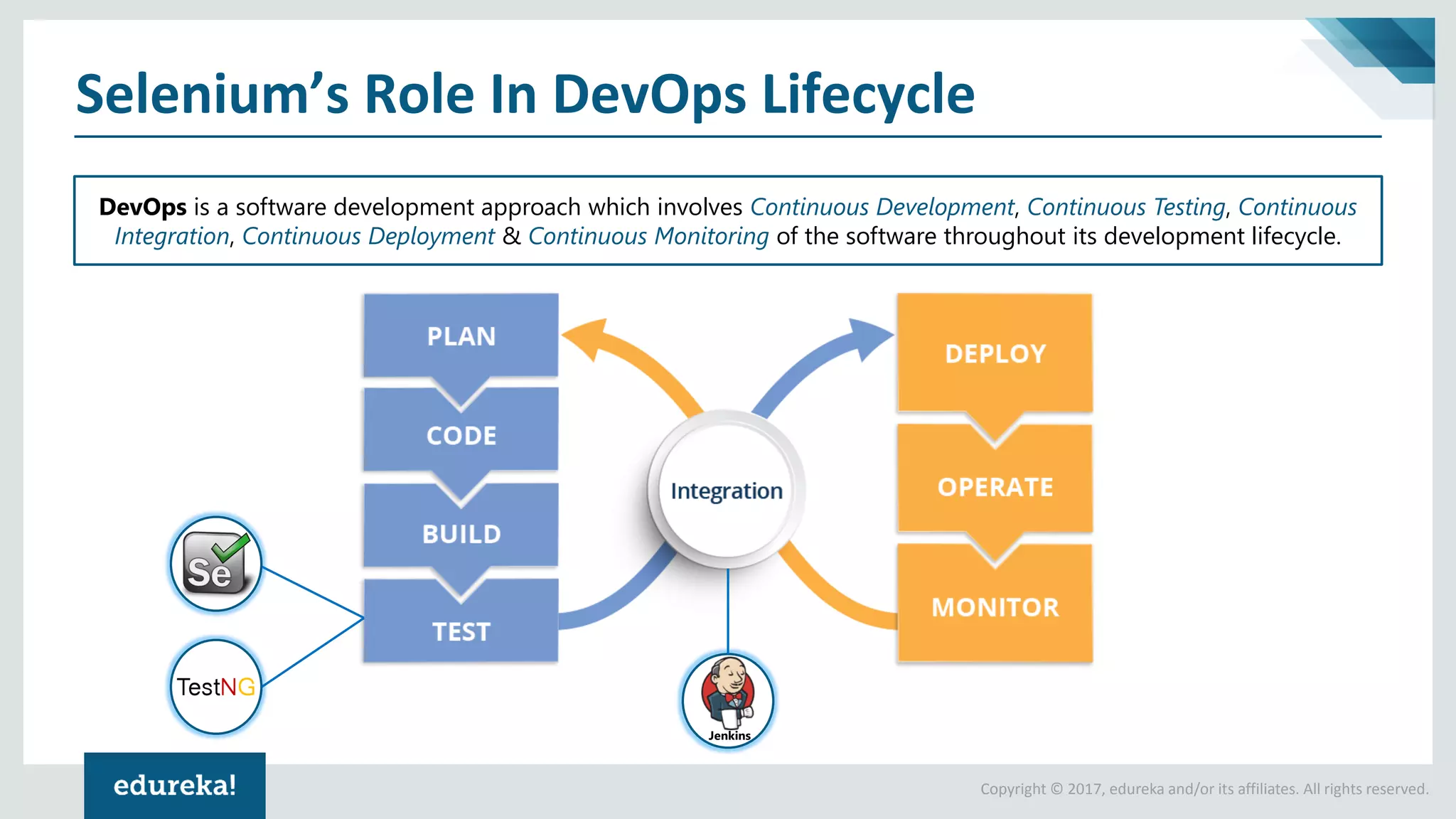 Selenium's Role In DevOps Lifecycle

DevOps is a software development approach which involves Continuous Development, Continuous Testing, Continuous Integration, Continuous Deployment & Continuous Monitoring of the software throughout its development lifecycle.

PLAN

CODE

BUILD

TEST

Integration

DEPLOY

OPERATE

MONITOR

Se

TestNG

Jenkins

edureka!

Copyright © 2017, edureka and/or its affiliates. All rights reserved.